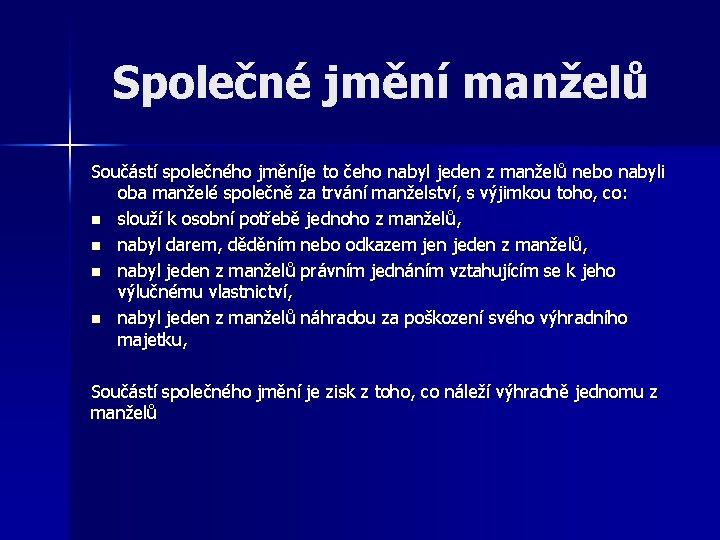 Společné jmění manželů

Součástí společného jměníje to čeho nabyl jeden z manželů nebo nabyli oba manželé společně za trvání manželství, s výjimkou toho, co:

- slouží k osobní potřebě jednoho z manželů,
- nabyl darem, děděním nebo odkazem jen jeden z manželů,
- nabyl jeden z manželů právním jednáním vztahujícím se k jeho výlučnému vlastnictví,
- nabyl jeden z manželů náhradou za poškození svého výhradního majetku,

Součástí společného jmění je zisk z toho, co náleží výhradně jednomu z manželů